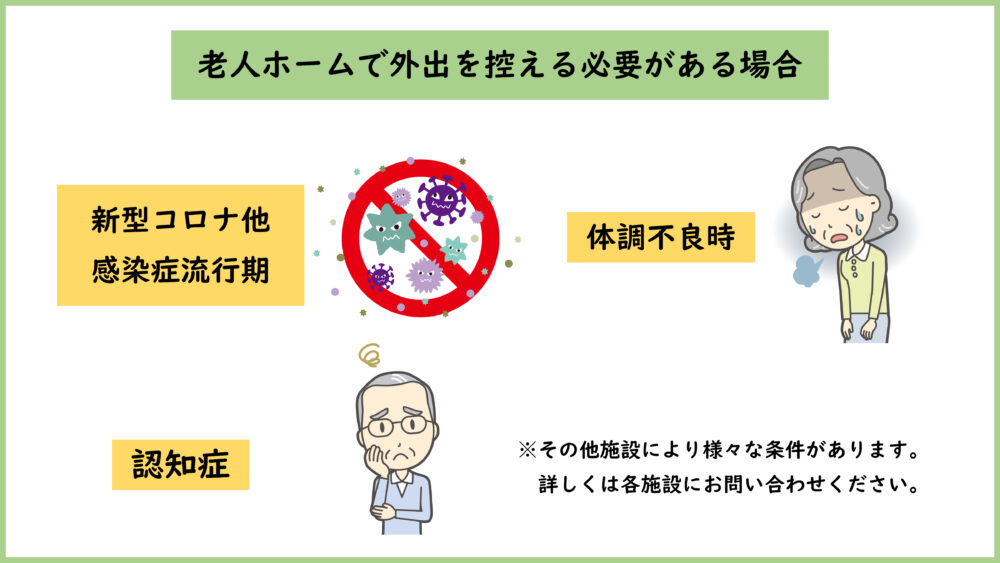 老人ホームで外出を控える必要がある場合

新型コロナ他
感染症流行期

体調不良時

認知症

※その他施設により様々な条件があります。
詳しくは各施設にお問い合わせください。